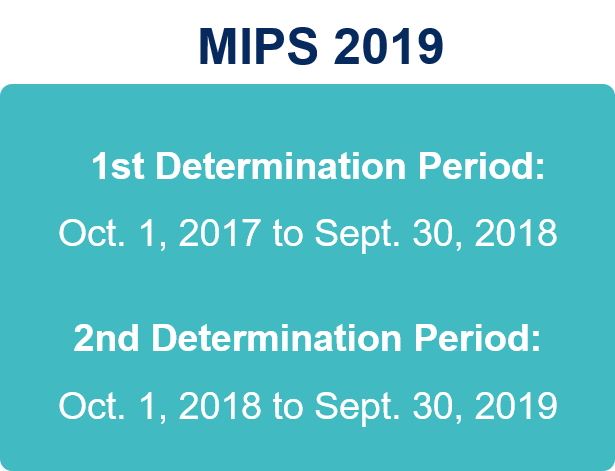 MIPS 2019

1st Determination Period:

Oct. 1, 2017 to Sept. 30, 2018

2nd Determination Period:

Oct. 1, 2018 to Sept. 30, 2019